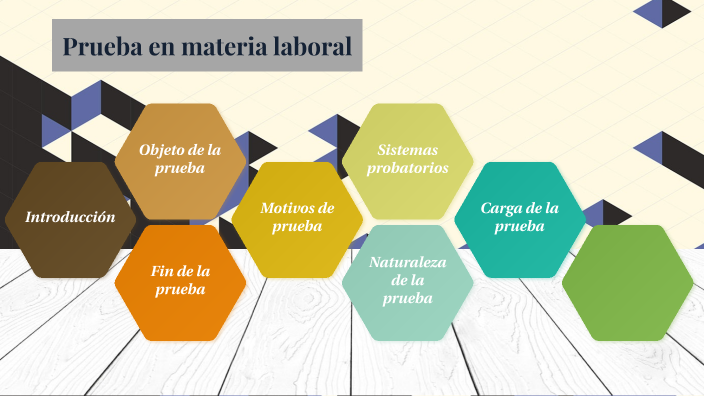 Prueba en materia laboral

Introducción

Objeto de la prueba

Fin de la prueba

Motivos de prueba

Sistemas probatorios

Naturaleza de la prueba

Carga de la prueba